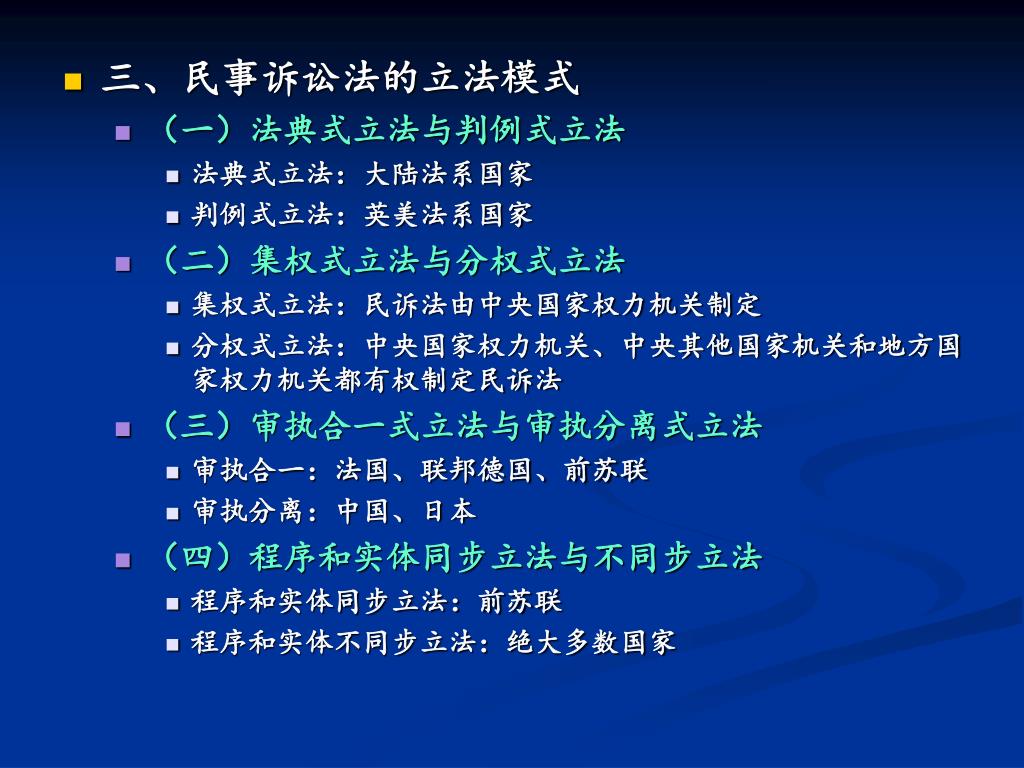 三、民事诉讼法的立法模式

（一）法典式立法与判例式立法

法典式立法：大陆法系国家

判例式立法：英美法系国家

（二）集权式立法与分权式立法

集权式立法：民诉法由中央国家权力机关制定

分权式立法：中央国家权力机关、中央其他国家机关和地方国家权力机关都有权制定民诉法

（三）审执合一式立法与审执分离式立法

审执合一：法国、联邦德国、前苏联

审执分离：中国、日本

（四）程序和实体同步立法与不同步立法

程序和实体同步立法：前苏联

程序和实体不同步立法：绝大多数国家